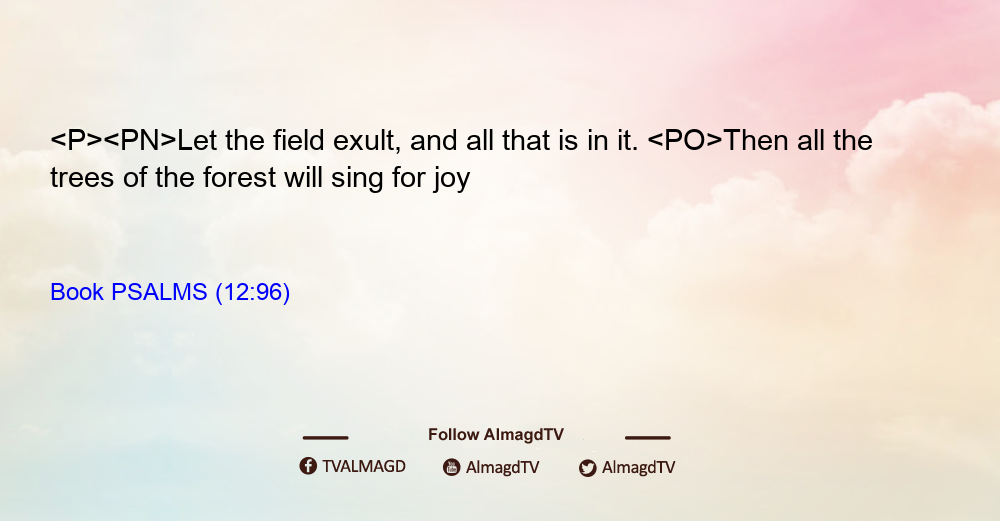 <P><PN>Let the field exult, and all that is in it. <PO>Then all the trees of the forest will sing for joy

Book PSALMS (12:96)

Follow AlmagdTV

TVALMAGD AlmagdTV AlmagdTV